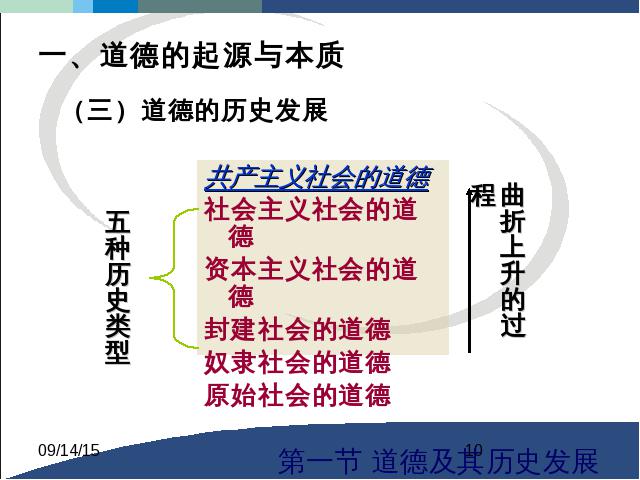 一、道德的起源与本质

（三）道德的历史发展

五种历史类型

共产主义社会的道德
社会主义社会的道德
资本主义社会的道德
封建社会的道德
奴隶社会的道德
原始社会的道德

曲折上升的过程

09/14/15

10

第一节 道德及其历史发展